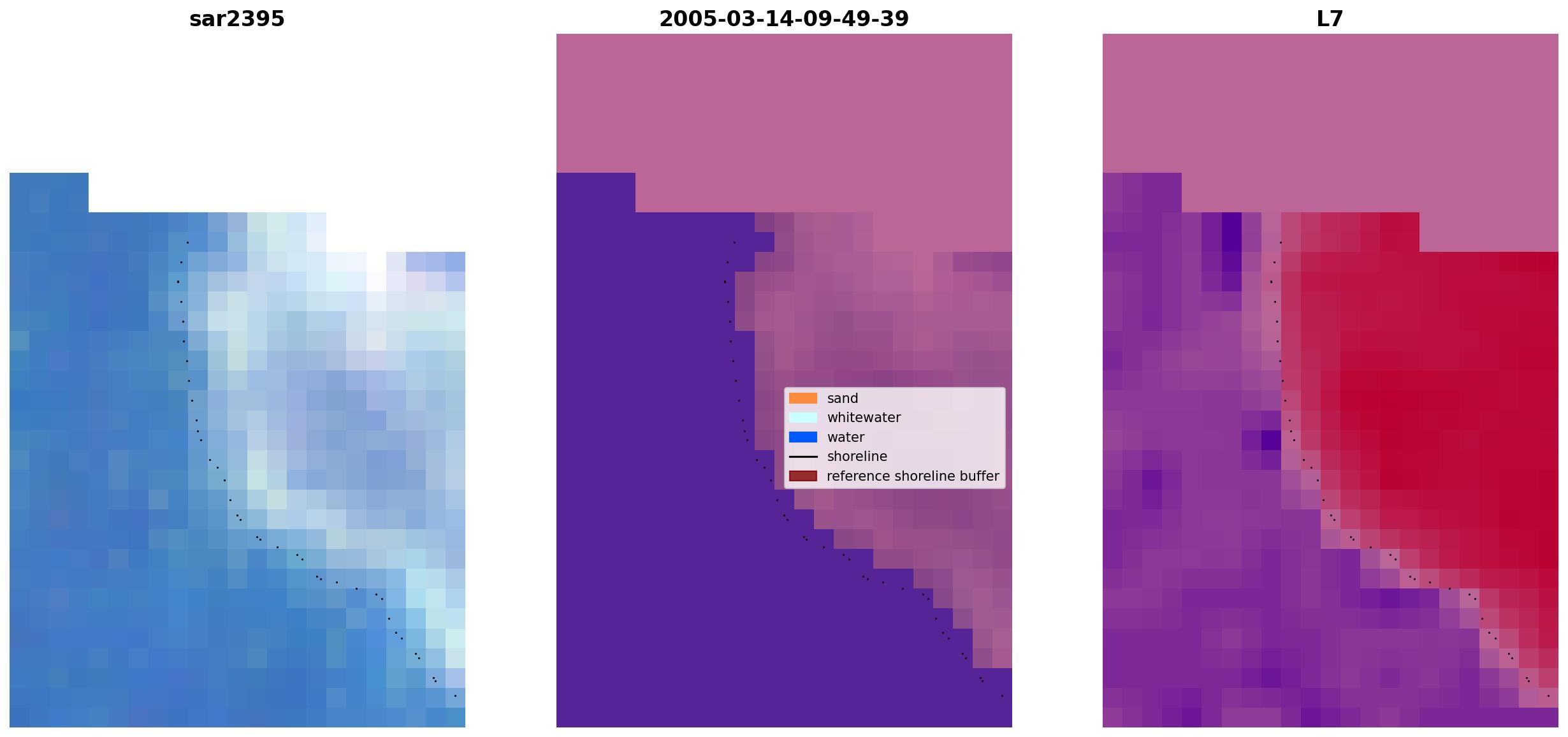 sar2395

2005-03-14-09-49-39

L7

sand
whitewater
water
shoreline
reference shoreline buffer